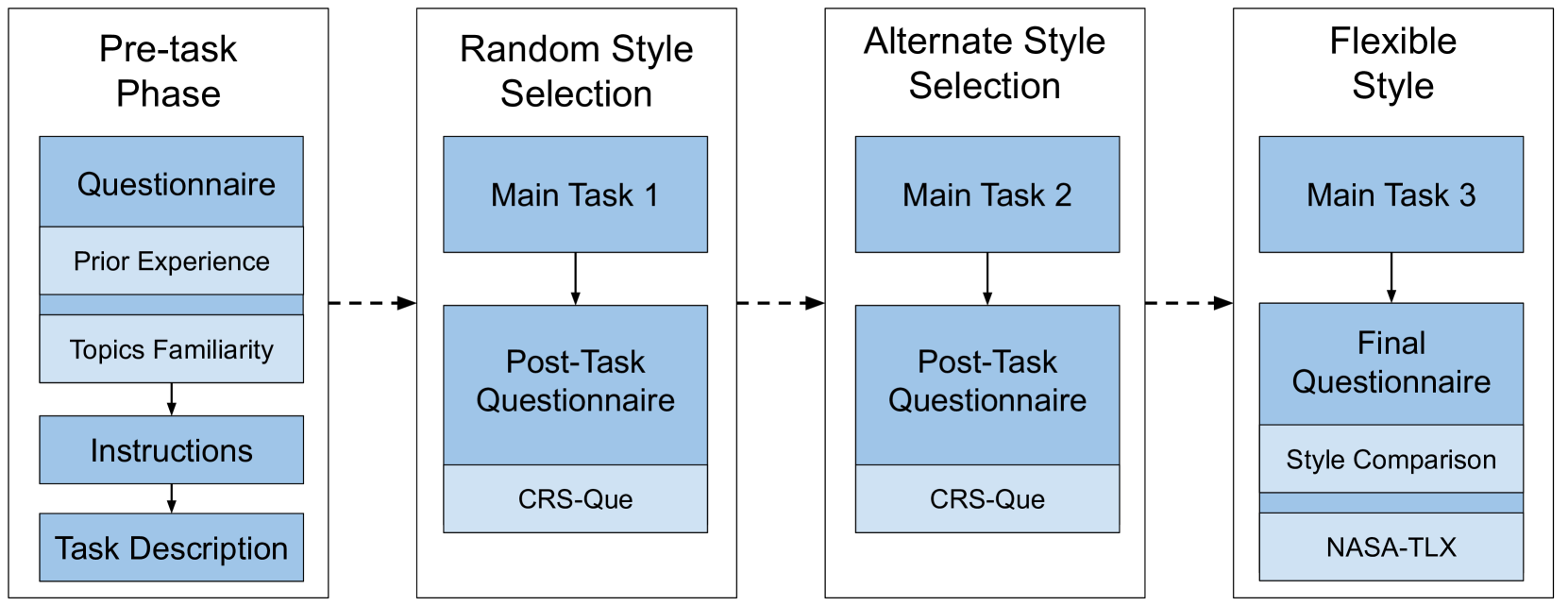 Pre-task Phase

Questionnaire

Prior Experience

Topics Familiarity

Instructions

Task Description

Random Style Selection

Main Task 1

Post-Task Questionnaire

CRS-Que

Alternate Style Selection

Main Task 2

Post-Task Questionnaire

CRS-Que

Flexible Style

Main Task 3

Final Questionnaire

Style Comparison

NASA-TLX